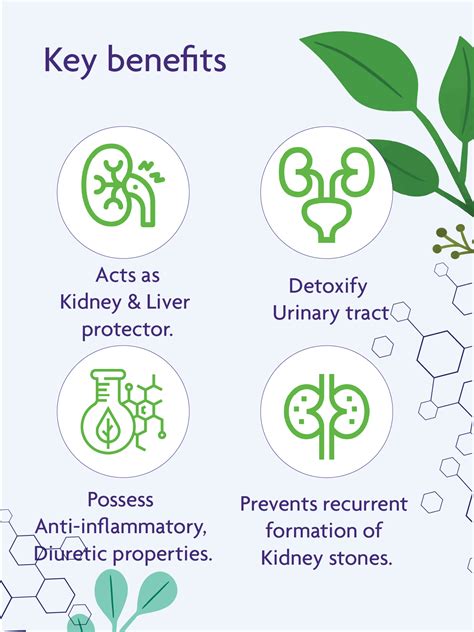 Key benefits

Acts as Kidney & Liver protector.

Detoxify Urinary tract

Possess Anti-inflammatory, Diuretic properties.

Prevents recurrent formation of Kidney stones.